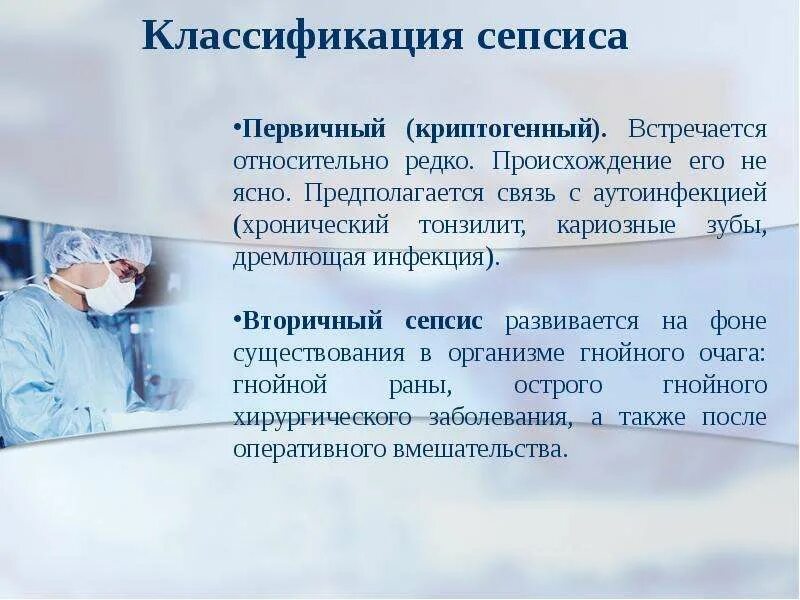 Классификация сепсиса

•Первичный (криптогенный). Встречается относительно редко. Происхождение его не ясно. Предполагается связь с аутоинфекцией (хронический тонзилит, кариозные зубы, дремлющая инфекция).

•Вторичный сепсис развивается на фоне существования в организме гнойного очага: гнойной раны, острого гнойного хирургического заболевания, а также после оперативного вмешательства.